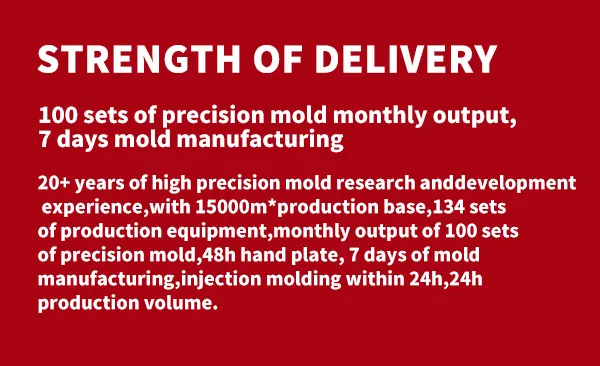 STRENGTH OF DELIVERY

100 sets of precision mold monthly output, 7 days mold manufacturing

20+ years of high precision mold research anddevelopment experience,with 15000m*production base,134 sets of production equipment,monthly output of 100 sets of precision mold,48h hand plate, 7 days of mold manufacturing,injection molding within 24h,24h production volume.